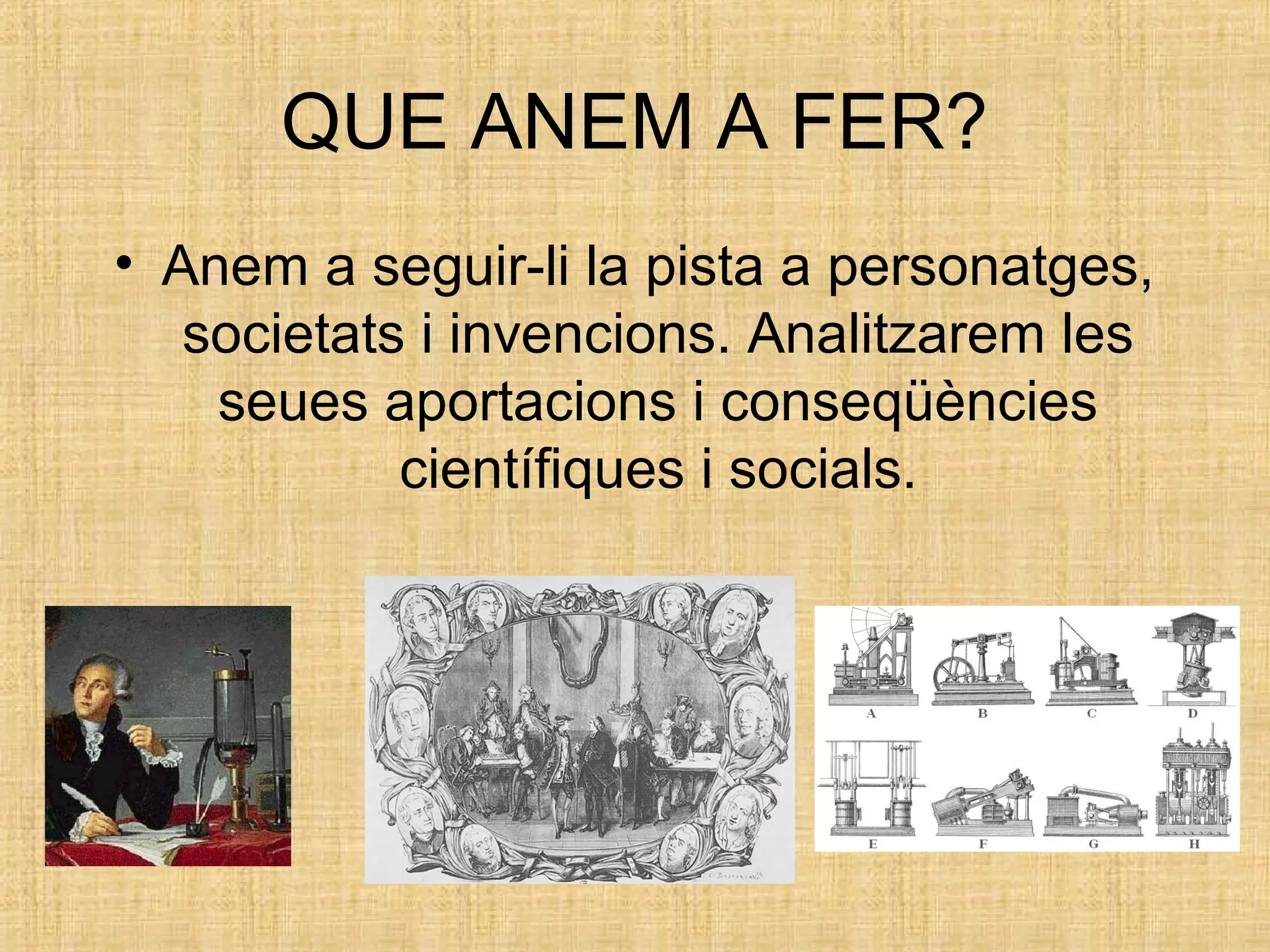 QUE ANEM A FER?

• Anem a seguir-li la pista a personatges, societats i invencions. Analitzarem les seues aportacions i conseqüències científiques i socials.

A B C D
E F G H